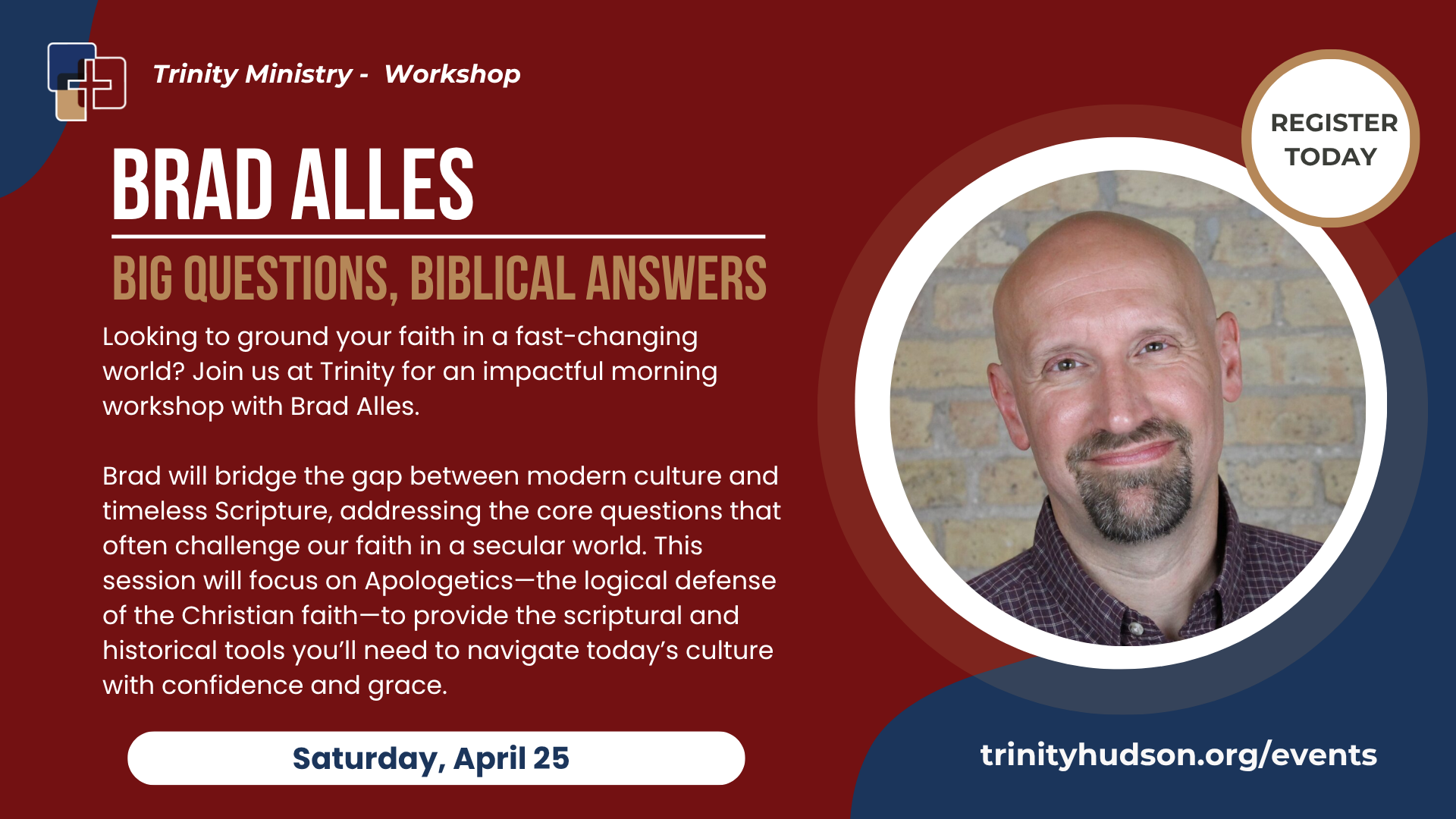 Trinity Ministry - Workshop

REGISTER TODAY

BRAD ALLES

BIG QUESTIONS, BIBLICAL ANSWERS

Looking to ground your faith in a fast-changing world? Join us at Trinity for an impactful morning workshop with Brad Alles.

Brad will bridge the gap between modern culture and timeless Scripture, addressing the core questions that often challenge our faith in a secular world. This session will focus on Apologetics—the logical defense of the Christian faith—to provide the scriptural and historical tools you'll need to navigate today's culture with confidence and grace.

Saturday, April 25

trinityhudson.org/events